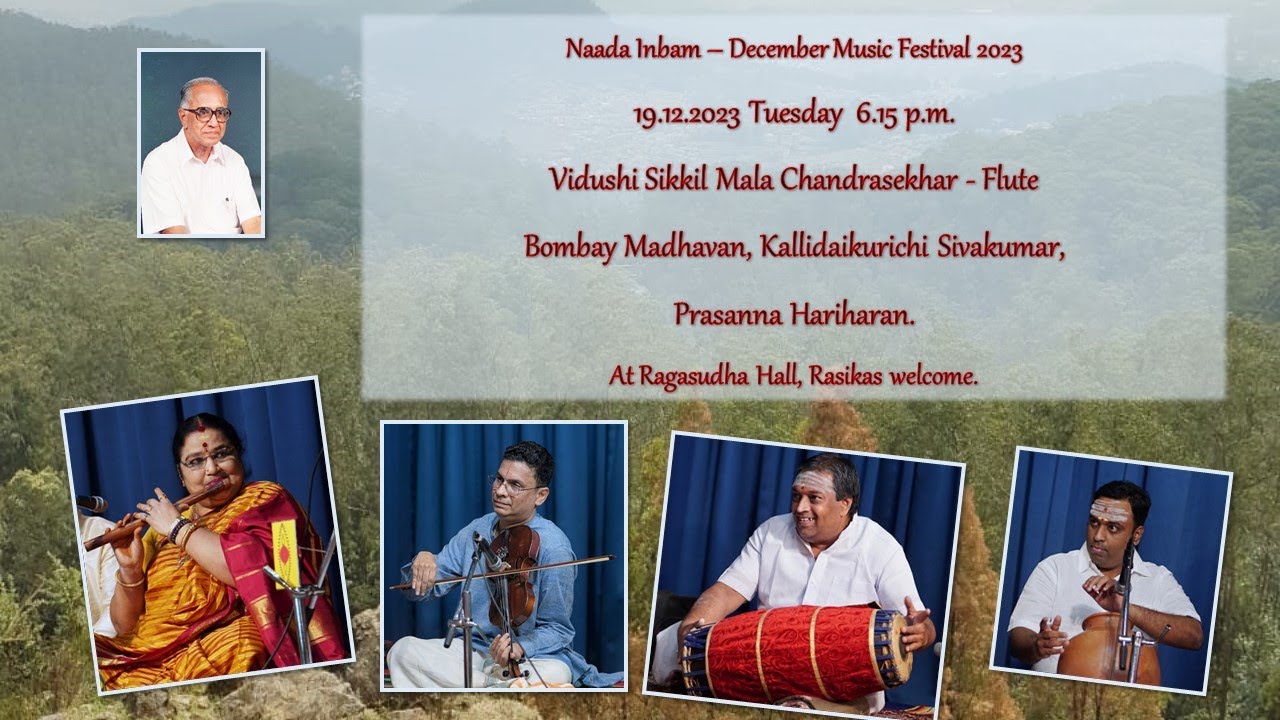 Naada Inbam – December Music Festival 2023

19.12.2023 Tuesday 6.15 p.m.

Vidushi Sikkil Mala Chandrasekhar - Flute

Bombay Madhavan, Kallidaikurichi Sivakumar,

Prasanna Hariharan.

At Ragasudha Hall, Rasikas welcome.